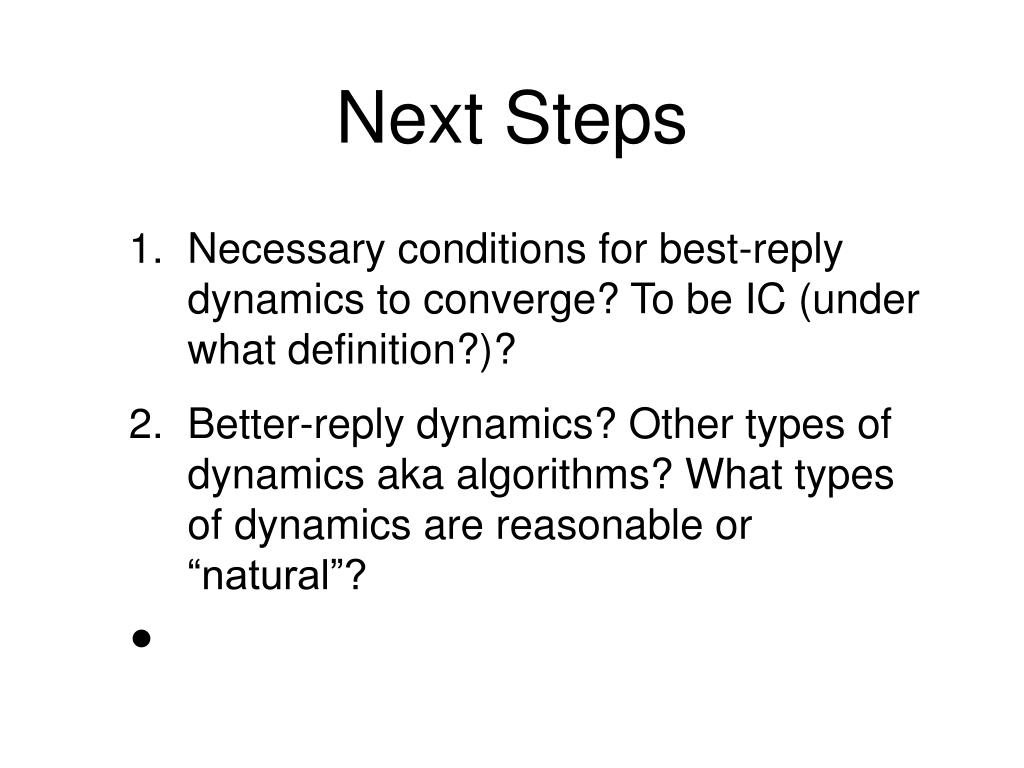 Next Steps

1. Necessary conditions for best-reply dynamics to converge? To be IC (under what definition?)?

2. Better-reply dynamics? Other types of dynamics aka algorithms? What types of dynamics are reasonable or “natural”?

•